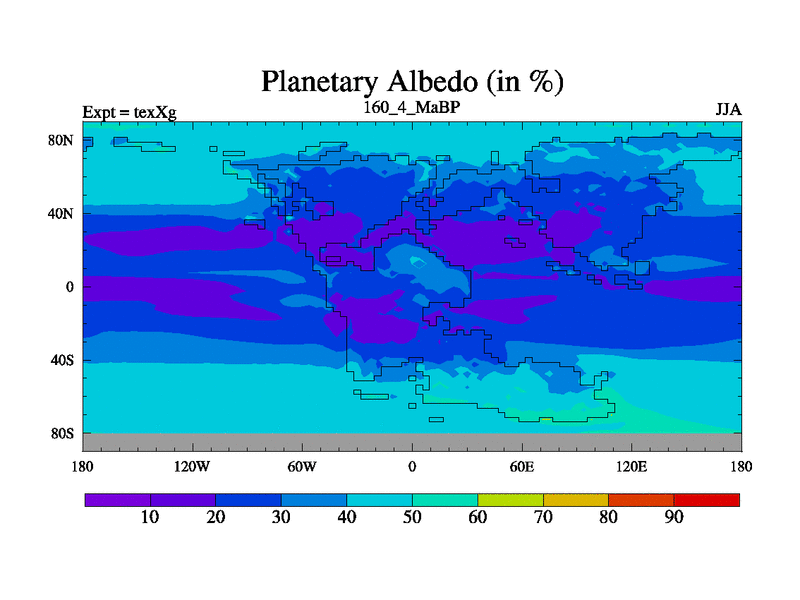 Planetary Albedo (in %)

Expt = texXg

160_4_MaBP

JJA

80N

40N

0

40S

80S

180

120W

60W

0

60E

120E

180

10

20

30

40

50

60

70

80

90